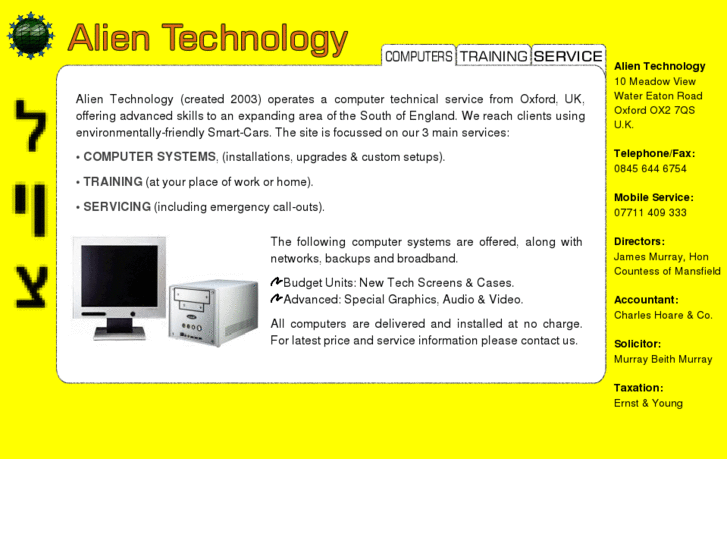 Alien Technology

COMPUTERS TRAINING SERVICE

Alien Technology (created 2003) operates a computer technical service from Oxford, UK, offering advanced skills to an expanding area of the South of England. We reach clients using environmentally-friendly Smart-Cars. The site is focussed on our 3 main services:

• COMPUTER SYSTEMS, (installations, upgrades & custom setups).

• TRAINING (at your place of work or home).

• SERVICING (including emergency call-outs).

The following computer systems are offered, along with networks, backups and broadband.

Budget Units: New Tech Screens & Cases.
Advanced: Special Graphics, Audio & Video.

All computers are delivered and installed at no charge. For latest price and service information please contact us.

Alien Technology
10 Meadow View
Water Eaton Road
Oxford OX2 7QS
U.K.

Telephone/Fax:
0845 644 6754

Mobile Service:
07711 409 333

Directors:
James Murray, Hon
Countess of Mansfield

Accountant:
Charles Hoare & Co.

Solicitor:
Murray Beith Murray

Taxation:
Ernst & Young